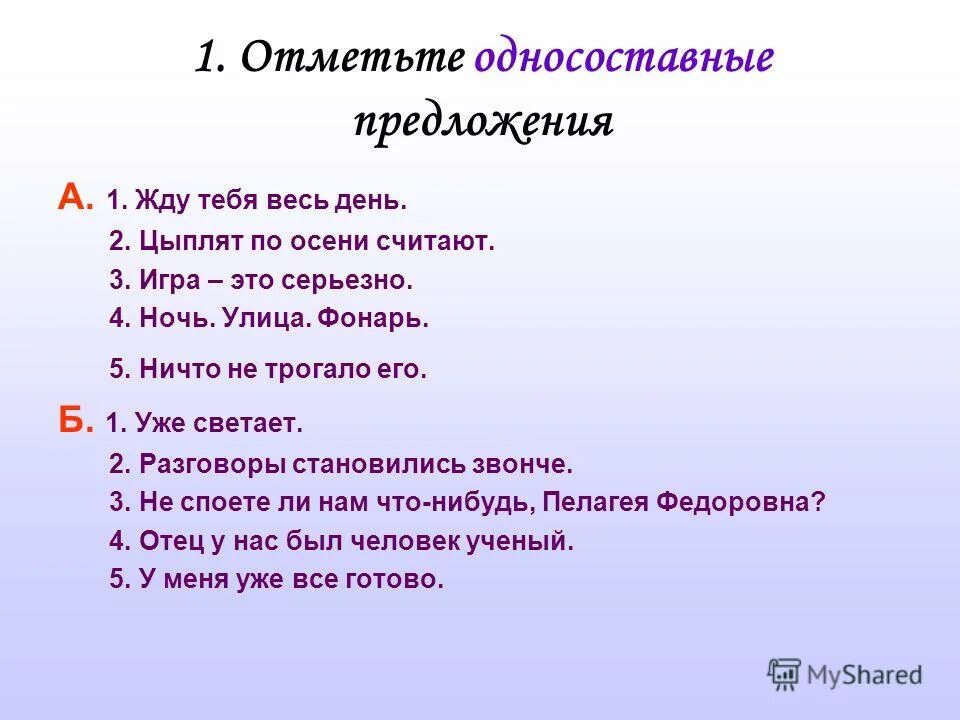 1. Отметьте односоставные предложения

А. 1. Жду тебя весь день.
2. Цыплят по осени считают.
3. Игра – это серьезно.
4. Ночь. Улица. Фонарь.
5. Ничто не трогало его.

Б. 1. Уже светает.
2. Разговоры становились звонче.
3. Не споете ли нам что-нибудь, Пелагея Федоровна?
4. Отец у нас был человек ученый.
5. У меня уже все готово.

MyShared